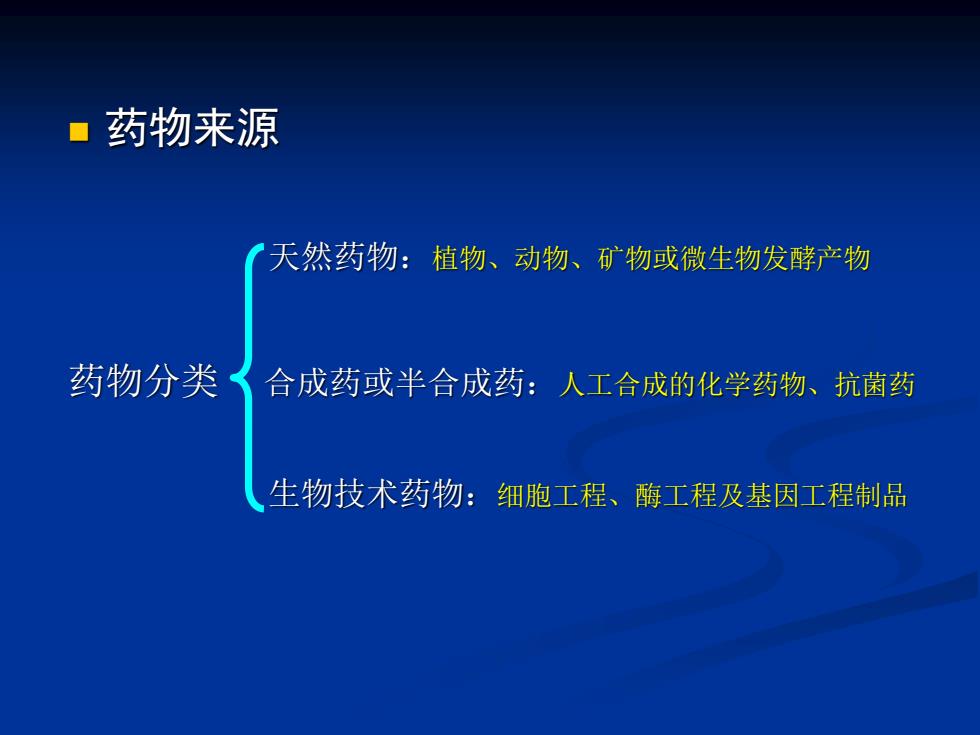 药物来源

药物分类

天然药物：植物、动物、矿物或微生物发酵产物

合成药或半合成药：人工合成的化学药物、抗菌药

生物技术药物：细胞工程、酶工程及基因工程制品